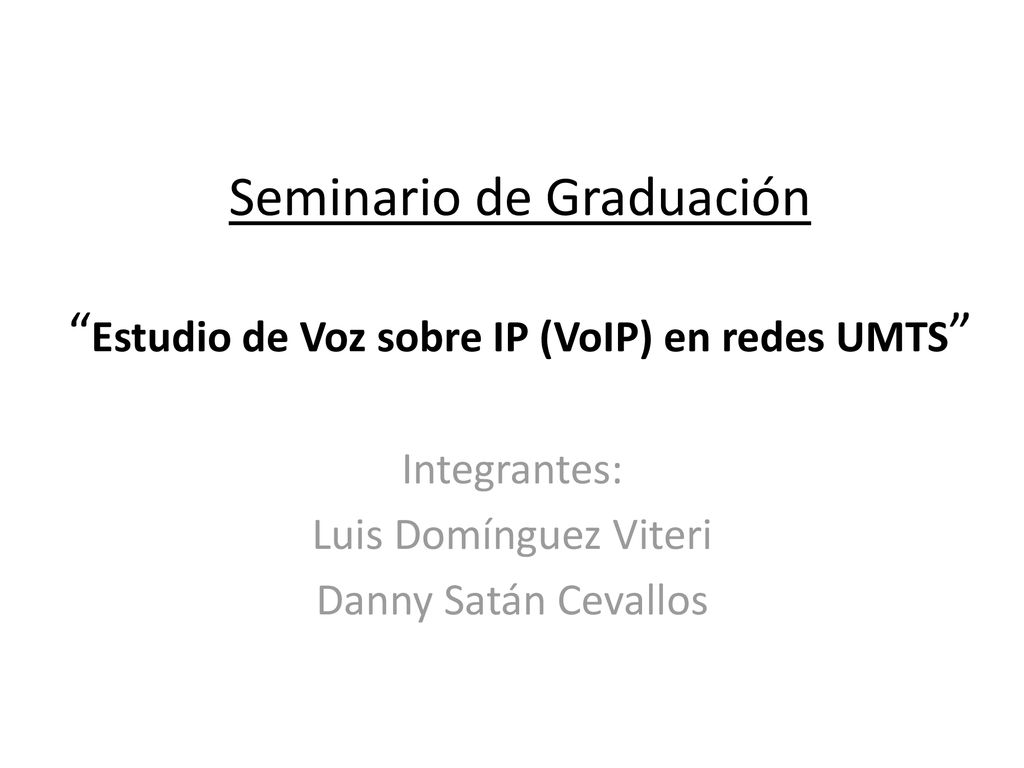 Seminario de Graduación

“Estudio de Voz sobre IP (VoIP) en redes UMTS”

Integrantes:
Luis Domínguez Viteri
Danny Satán Cevallos